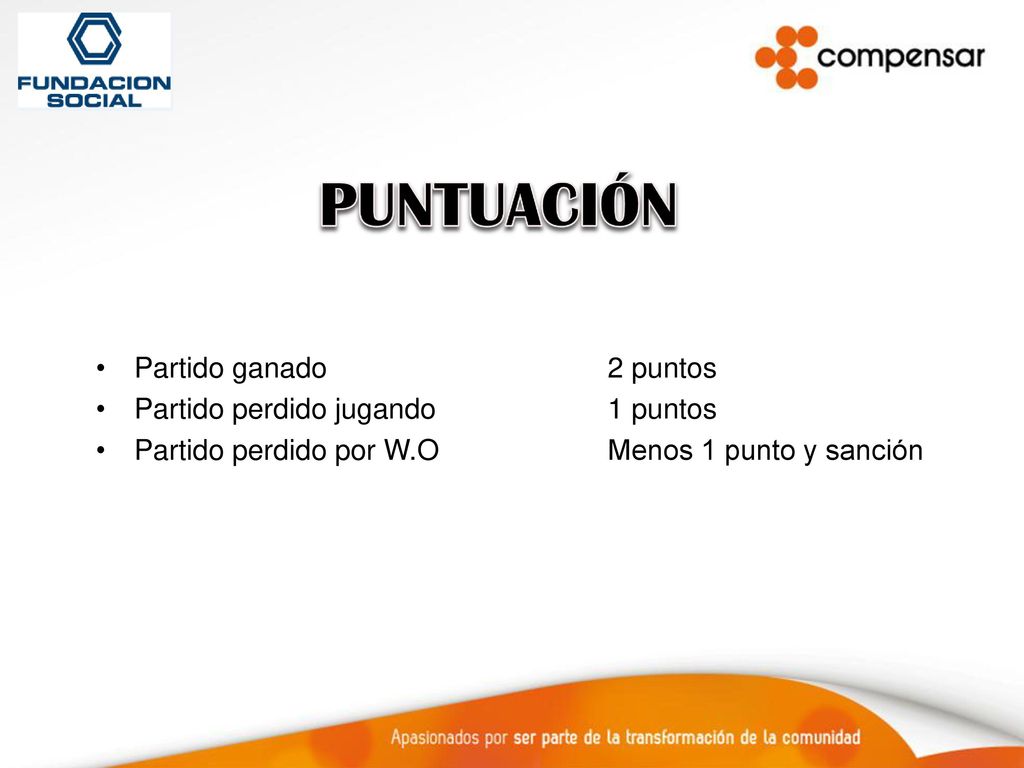 FUNDACION SOCIAL

compensar

PUNTUACIÓN

• Partido ganado 2 puntos
• Partido perdido jugando 1 puntos
• Partido perdido por W.O Menos 1 punto y sanción

Apasionados por ser parte de la transformación de la comunidad